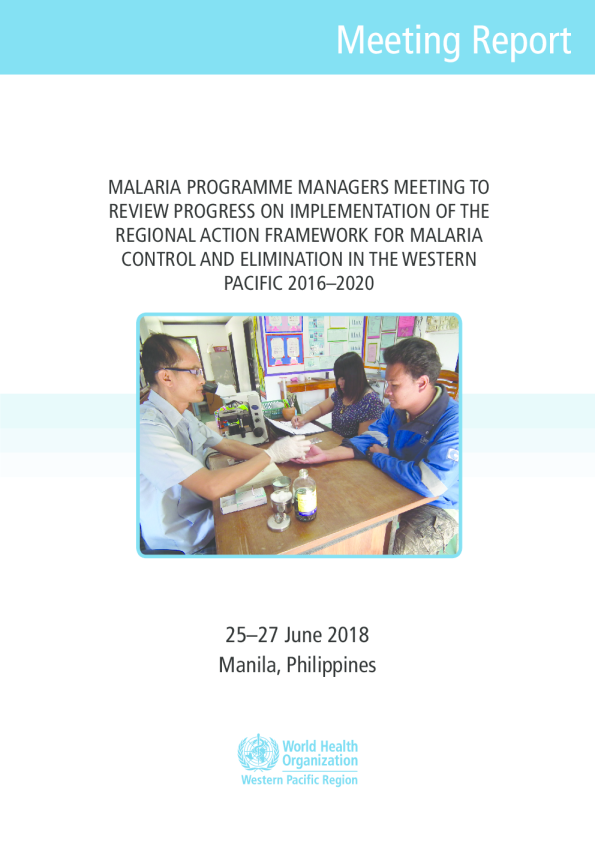 Meeting Report

MALARIA PROGRAMME MANAGERS MEETING TO REVIEW PROGRESS ON IMPLEMENTATION OF THE REGIONAL ACTION FRAMEWORK FOR MALARIA CONTROL AND ELIMINATION IN THE WESTERN PACIFIC 2016–2020

25–27 June 2018
Manila, Philippines

World Health Organization
Western Pacific Region